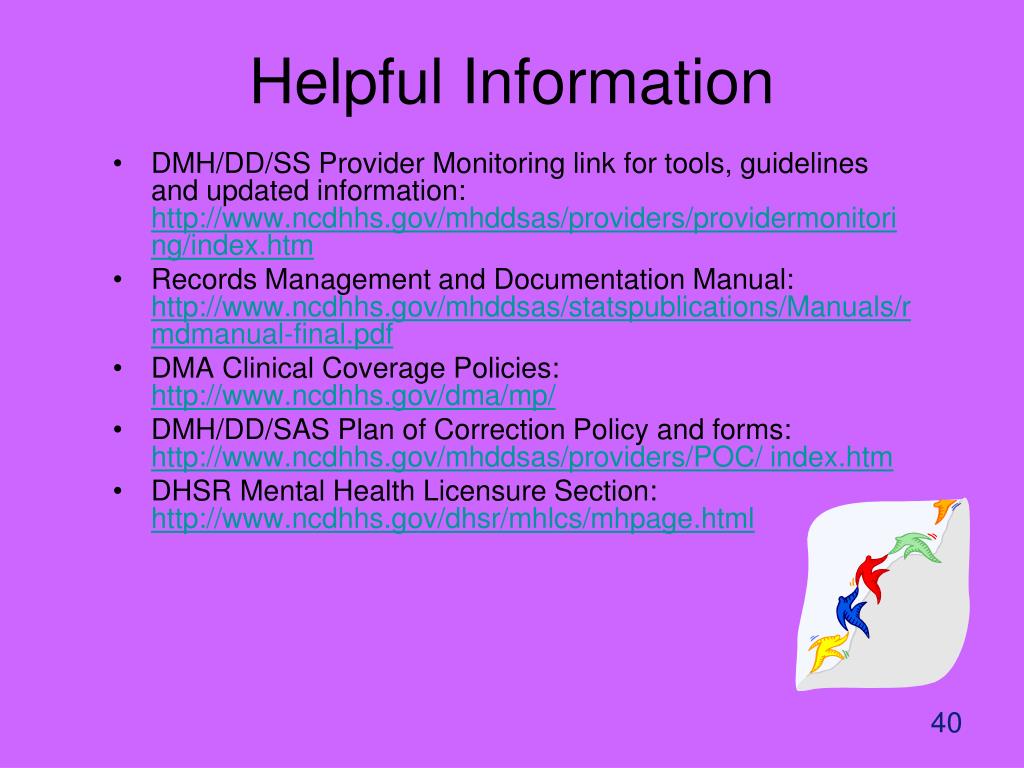 Helpful Information

• DMH/DD/SS Provider Monitoring link for tools, guidelines and updated information: http://www.ncdhhs.gov/mhddsas/providers/providermonitoring/index.htm
• Records Management and Documentation Manual: http://www.ncdhhs.gov/mhddsas/statspublications/Manuals/rmdmanual-final.pdf
• DMA Clinical Coverage Policies: http://www.ncdhhs.gov/dma/mp/
• DMH/DD/SAS Plan of Correction Policy and forms: http://www.ncdhhs.gov/mhddsas/providers/POC/ index.htm
• DHSR Mental Health Licensure Section: http://www.ncdhhs.gov/dhsr/mhlcs/mhpage.html

40